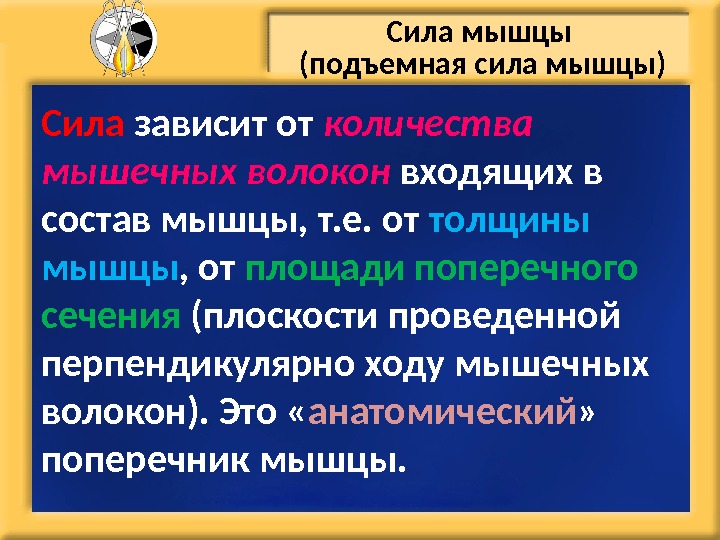 Сила мышцы
(подъемная сила мышцы)

Сила зависит от количества мышечных волокон входящих в состав мышцы, т.е. от толщины мышцы, от площади поперечного сечения (плоскости проведенной перпендикулярно ходу мышечных волокон). Это «анатомический» поперечник мышцы.